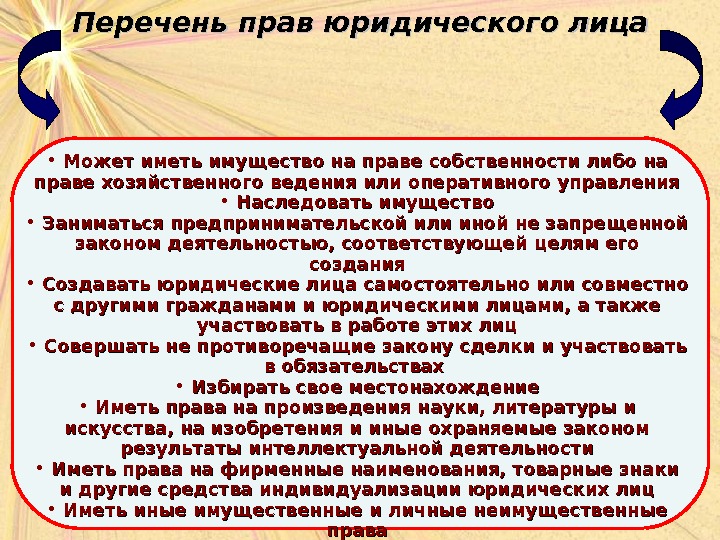 Перечень прав юридического лица

• Может иметь имущество на праве собственности либо на праве хозяйственного ведения или оперативного управления
• Наследовать имущество
• Заниматься предпринимательской или иной не запрещенной законом деятельностью, соответствующей целям его создания
• Создавать юридические лица самостоятельно или совместно с другими гражданами и юридическими лицами, а также участвовать в работе этих лиц
• Совершать не противоречащие закону сделки и участвовать в обязательствах
• Избирать свое местонахождение
• Иметь права на произведения науки, литературы и искусства, на изобретения и иные охраняемые законом результаты интеллектуальной деятельности
• Иметь права на фирменные наименования, товарные знаки и другие средства индивидуализации юридических лиц
• Иметь иные имущественные и личные неимущественные права